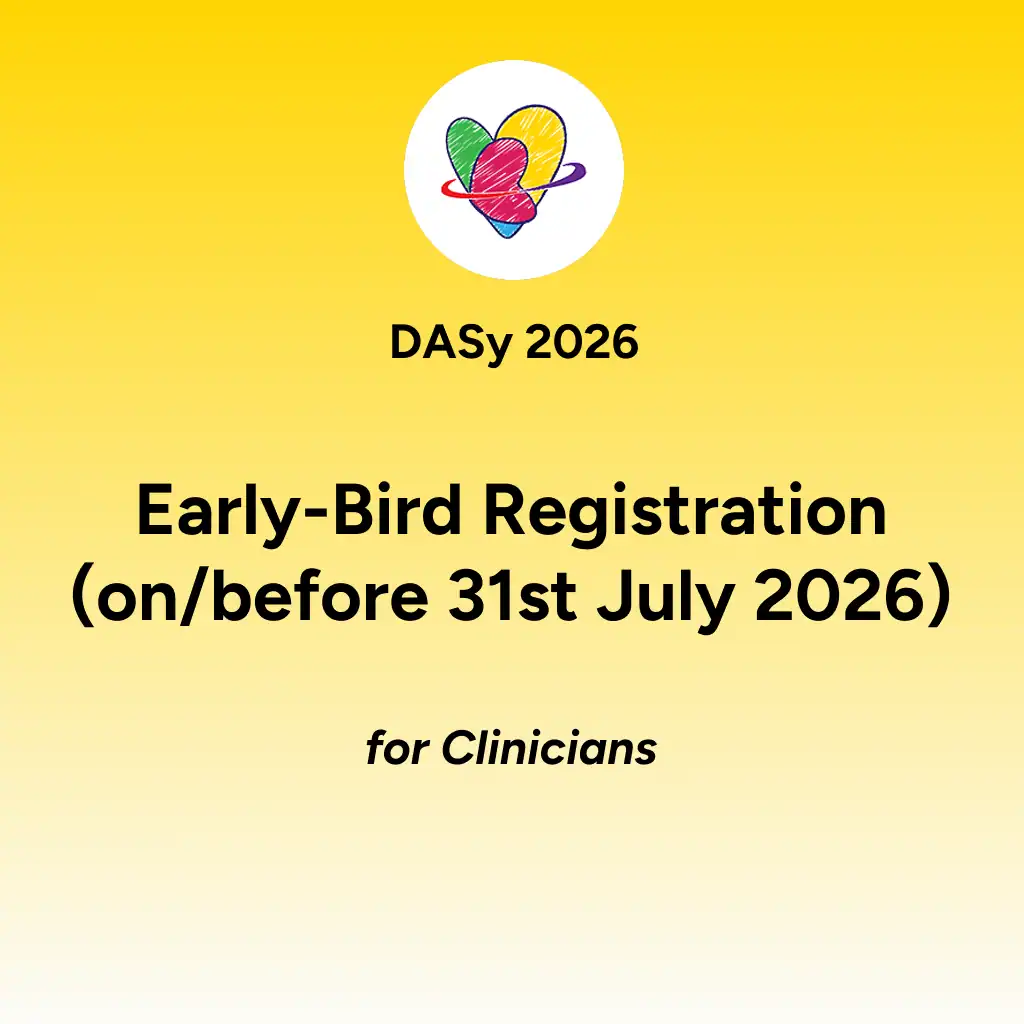 DASy 2026

Early-Bird Registration (on/before 31st July 2026)

for Clinicians